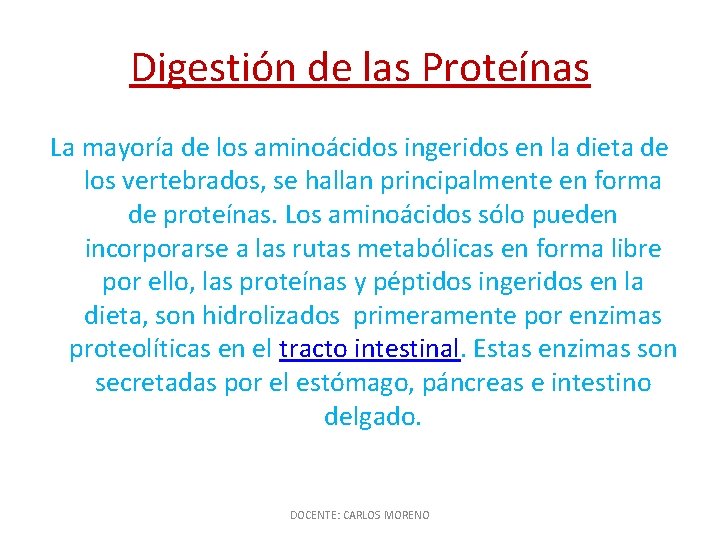 Digestión de las Proteínas

La mayoría de los aminoácidos ingeridos en la dieta de los vertebrados, se hallan principalmente en forma de proteínas. Los aminoácidos sólo pueden incorporarse a las rutas metabólicas en forma libre por ello, las proteínas y péptidos ingeridos en la dieta, son hidrolizados primeramente por enzimas proteolíticas en el tracto intestinal. Estas enzimas son secretadas por el estómago, páncreas e intestino delgado.

DOCENTE: CARLOS MORENO